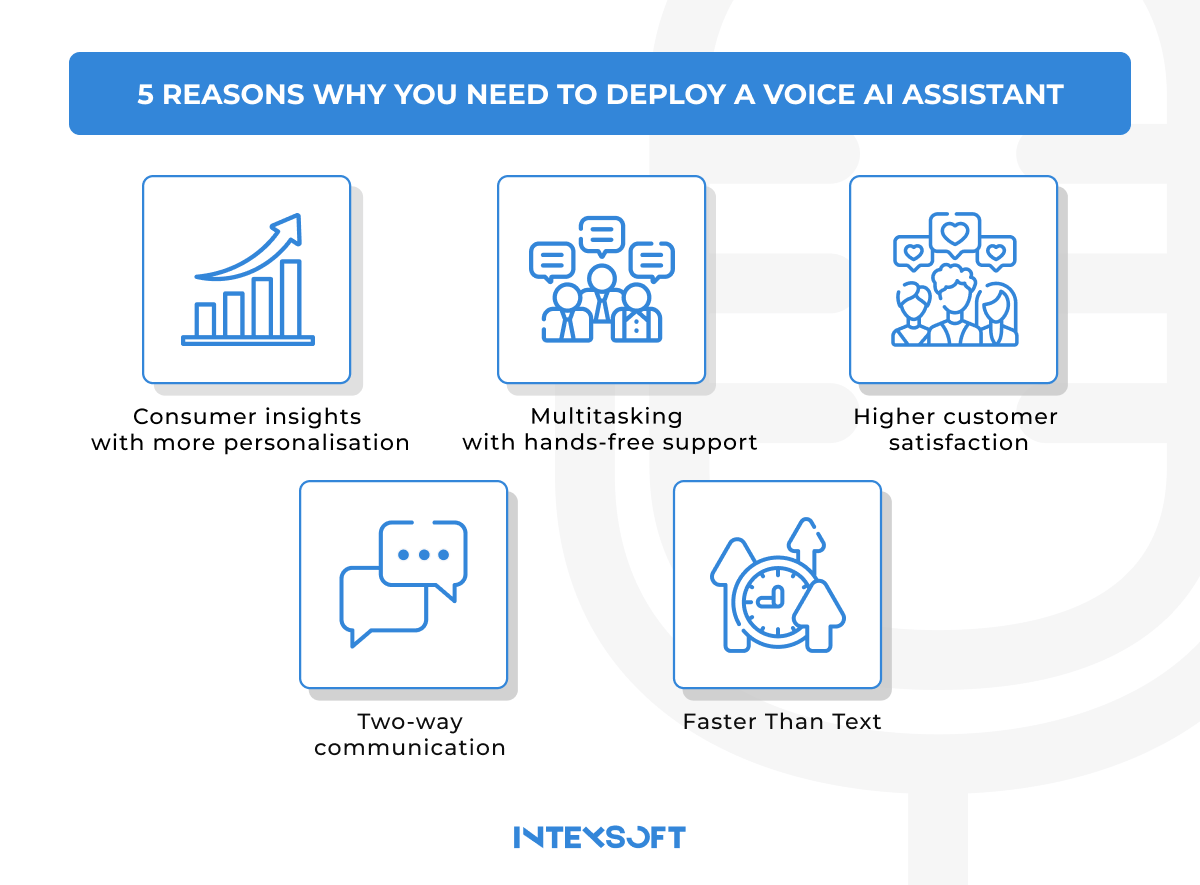 5 REASONS WHY YOU NEED TO DEPLOY A VOICE AI ASSISTANT

Consumer insights with more personalisation

Multitasking with hands-free support

Higher customer satisfaction

Two-way communication

Faster Than Text

INTEXSOFT